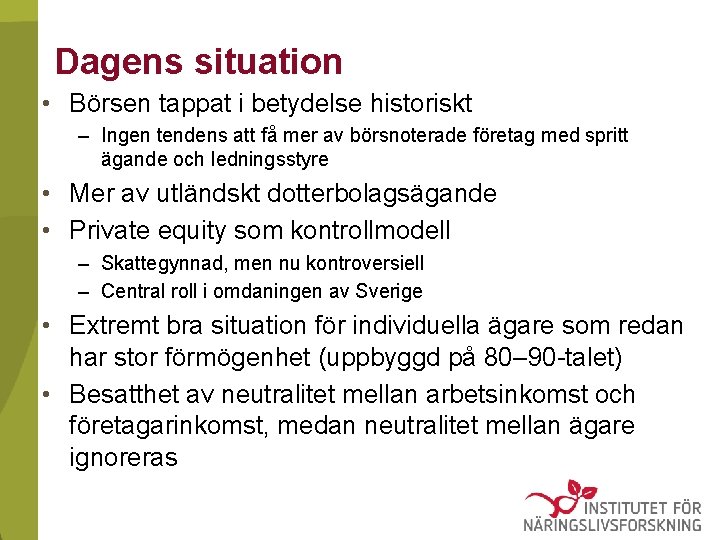 Dagens situation

• Börsen tappat i betydelse historiskt
 – Ingen tendens att få mer av börsnoterade företag med spritt ägande och ledningsstyre
• Mer av utländskt dotterbolagsägande
• Private equity som kontrollmodell
 – Skattegynnad, men nu kontroversiell
 – Central roll i omdaningen av Sverige
• Extremt bra situation för individuella ägare som redan har stor förmögenhet (uppbyggd på 80–90-talet)
• Besatthet av neutralitet mellan arbetsinkomst och företagarinkomst, medan neutralitet mellan ägare ignoreras

INSTITUTET FÖR NÄRINGSLIVSFORSKNING